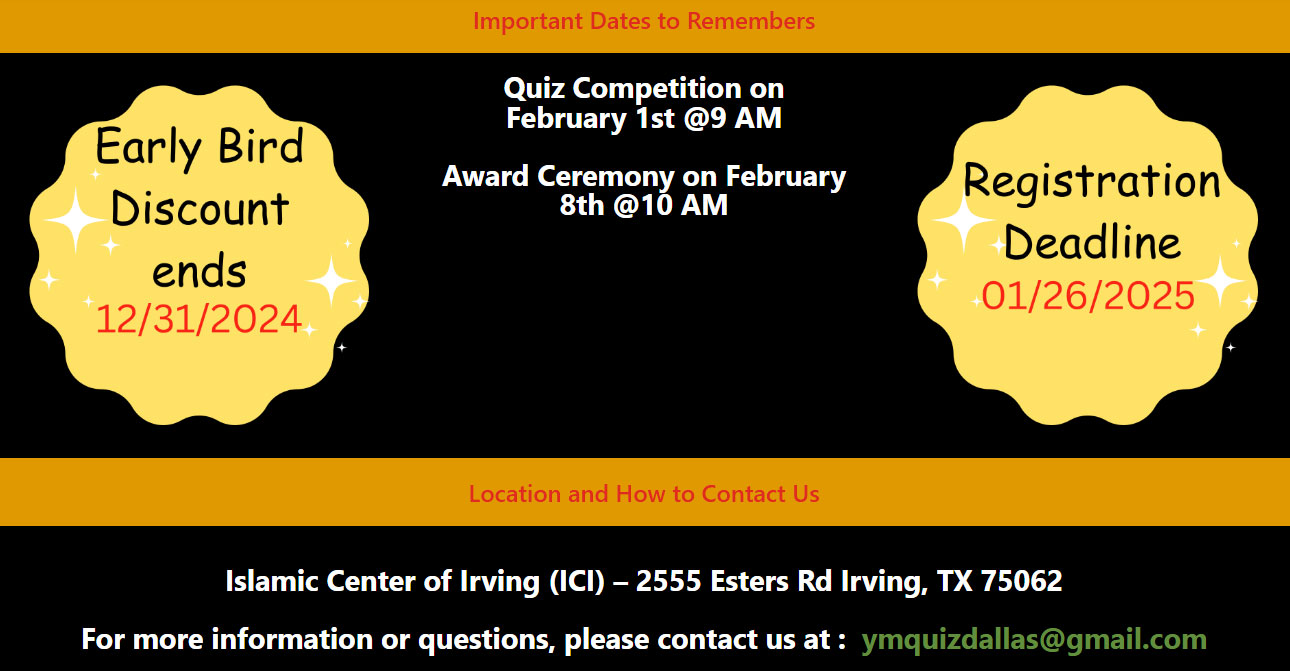 Important Dates to Remembers

Early Bird Discount ends 12/31/2024

Quiz Competition on February 1st @9 AM

Award Ceremony on February 8th @10 AM

Registration Deadline 01/26/2025

Location and How to Contact Us

Islamic Center of Irving (ICI) – 2555 Esters Rd Irving, TX 75062

For more information or questions, please contact us at : ymquizdallas@gmail.com